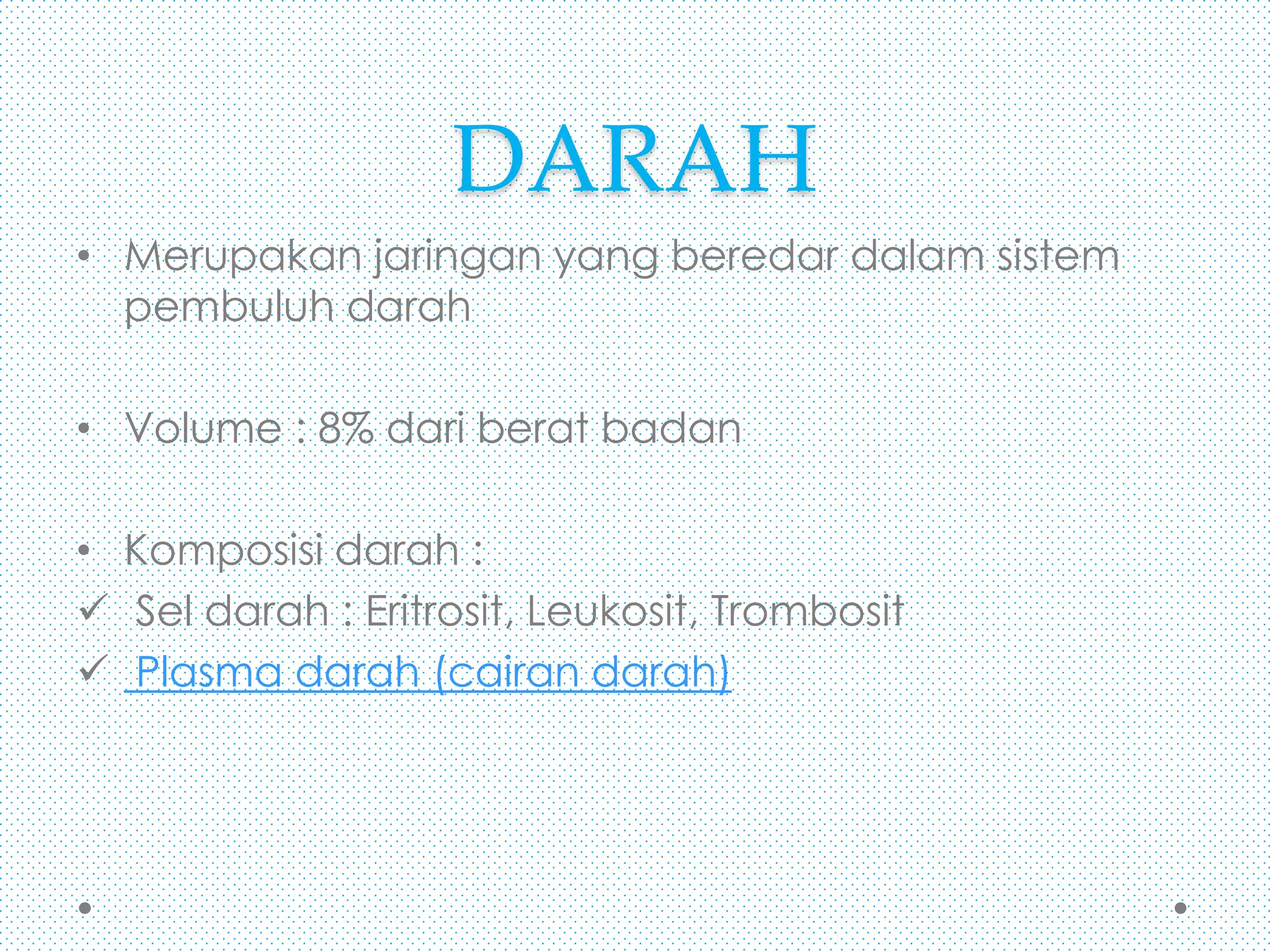 DARAH

• Merupakan jaringan yang beredar dalam sistem pembuluh darah

• Volume : 8% dari berat badan

• Komposisi darah :
✓ Sel darah : Eritrosit, Leukosit, Trombosit
✓ Plasma darah (cairan darah)